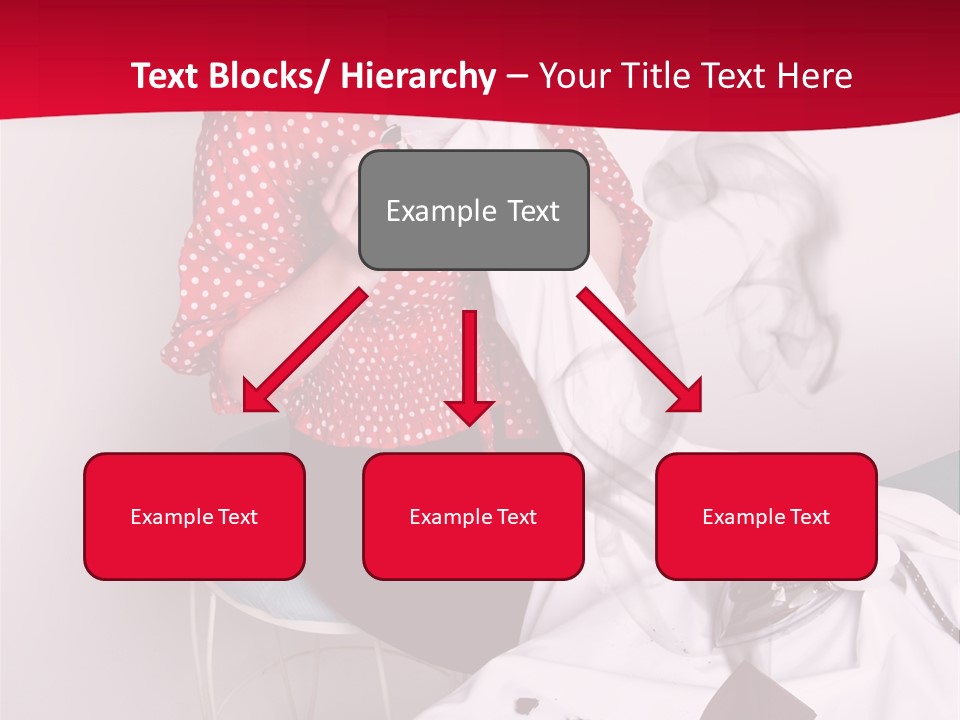 Text Blocks/ Hierarchy – Your Title Text Here

Example Text

Example Text

Example Text

Example Text